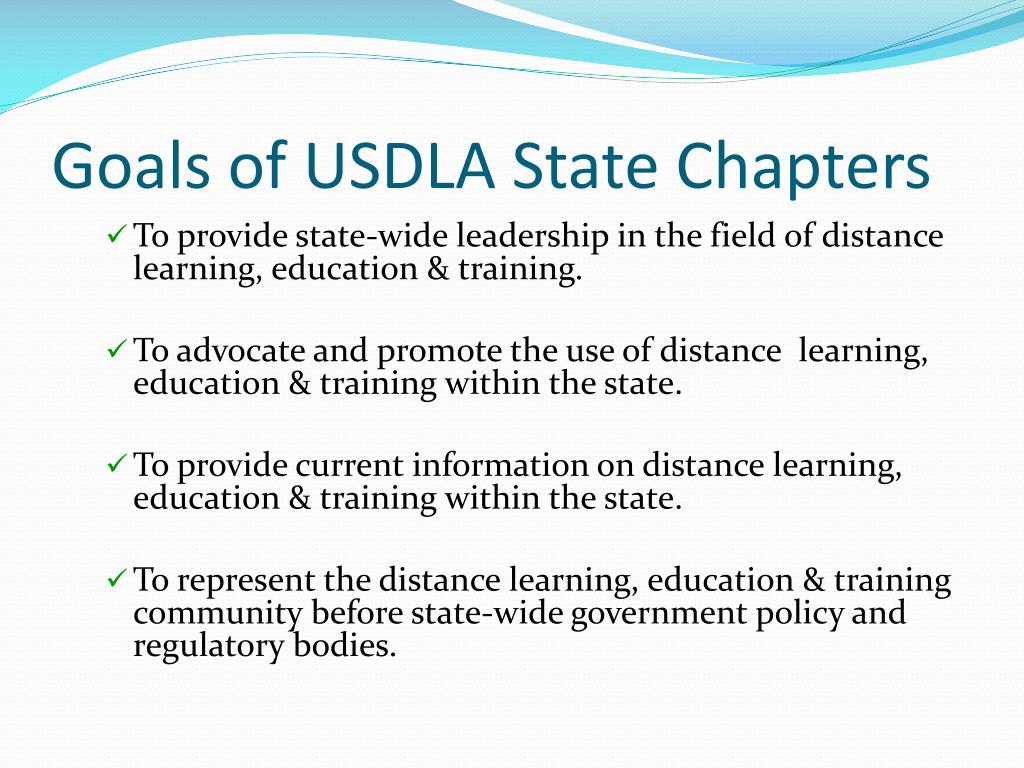 Goals of USDLA State Chapters

✓ To provide state-wide leadership in the field of distance learning, education & training.

✓ To advocate and promote the use of distance learning, education & training within the state.

✓ To provide current information on distance learning, education & training within the state.

✓ To represent the distance learning, education & training community before state-wide government policy and regulatory bodies.